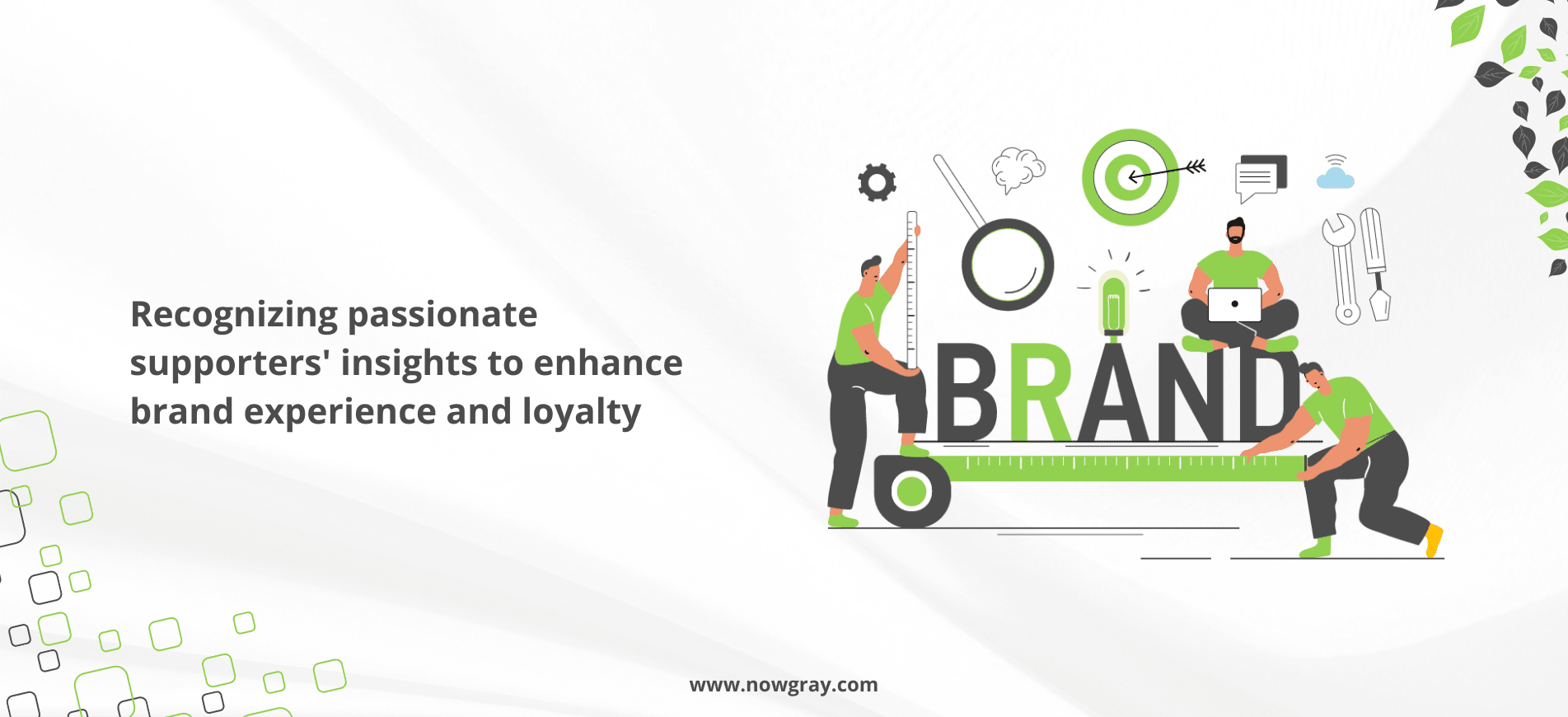 Recognizing passionate supporters' insights to enhance brand experience and loyalty

BRAND

www.nowgray.com